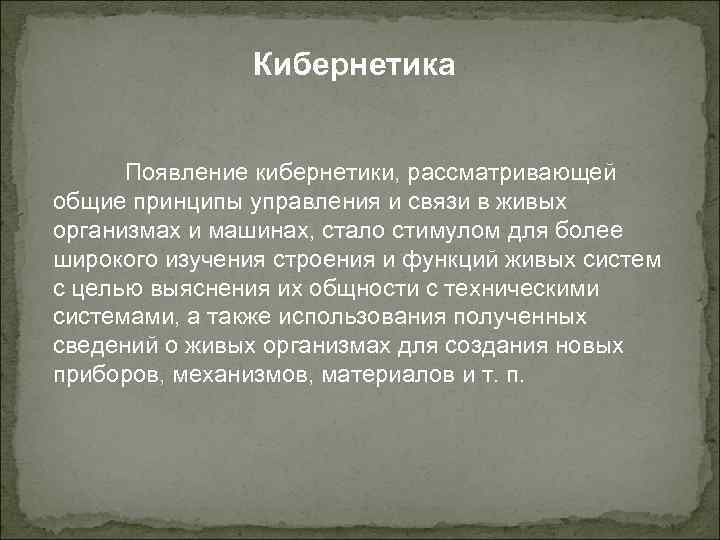 Кибернетика

Появление кибернетики, рассматривающей общие принципы управления и связи в живых организмах и машинах, стало стимулом для более широкого изучения строения и функций живых систем с целью выяснения их общности с техническими системами, а также использования полученных сведений о живых организмах для создания новых приборов, механизмов, материалов и т. п.